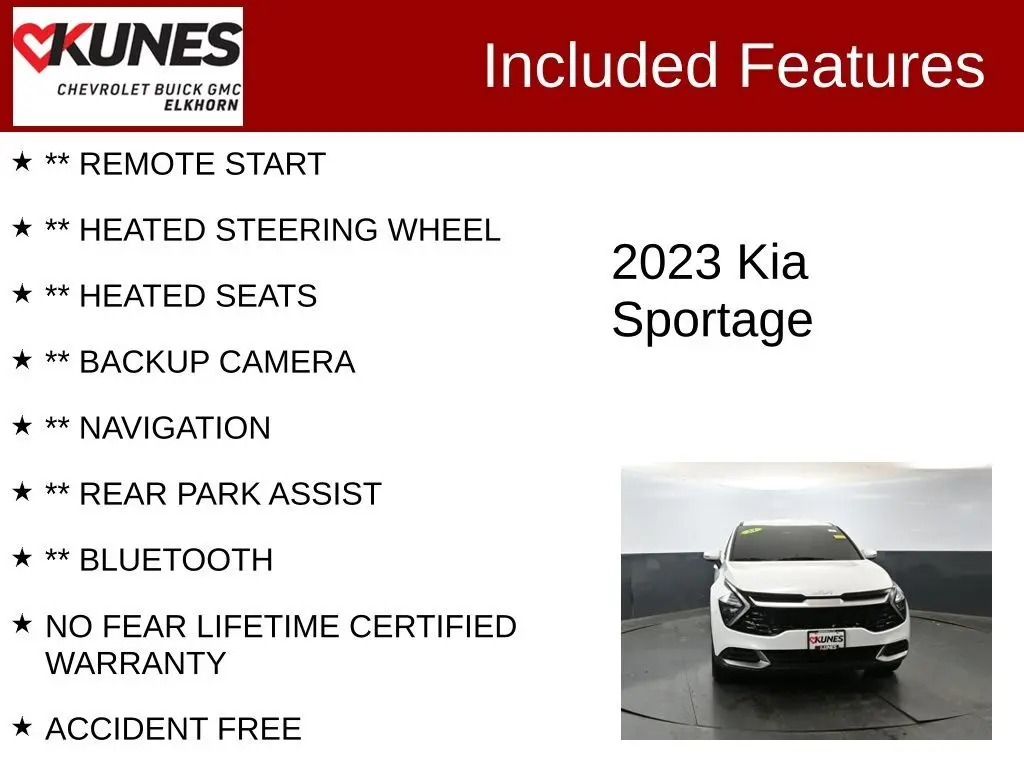 KUNES
CHEVROLET BUICK GMC
ELKHORN

Included Features

★ ** REMOTE START

★ ** HEATED STEERING WHEEL

★ ** HEATED SEATS

★ ** BACKUP CAMERA

★ ** NAVIGATION

★ ** REAR PARK ASSIST

★ ** BLUETOOTH

★ NO FEAR LIFETIME CERTIFIED WARRANTY

★ ACCIDENT FREE

2023 Kia Sportage

KUNES